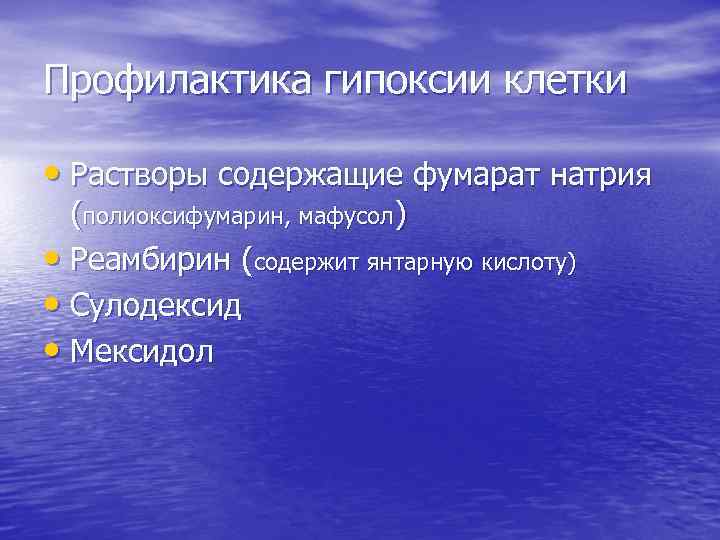 Профилактика гипоксии клетки

• Растворы содержащие фумарат натрия (полиоксифумарин, мафусол)
• Реамбирин (содержит янтарную кислоту)
• Сулодексид
• Мексидол